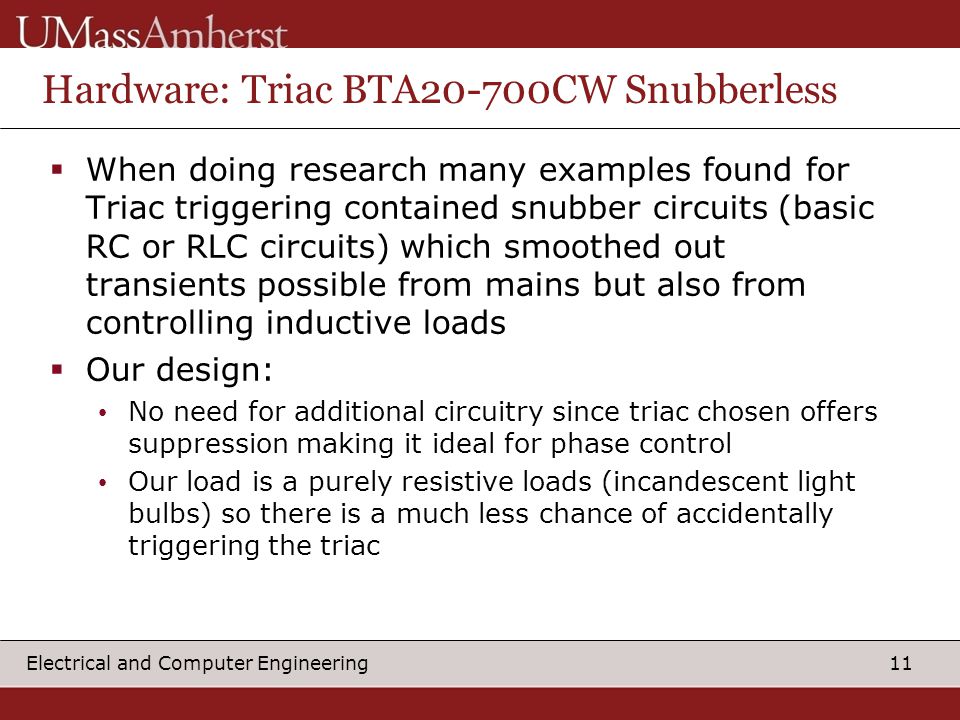 UMassAmherst

Hardware: Triac BTA20-700CW Snubberless

▪ When doing research many examples found for Triac triggering contained snubber circuits (basic RC or RLC circuits) which smoothed out transients possible from mains but also from controlling inductive loads

▪ Our design:
• No need for additional circuitry since triac chosen offers suppression making it ideal for phase control
• Our load is a purely resistive loads (incandescent light bulbs) so there is a much less chance of accidentally triggering the triac

Electrical and Computer Engineering

11